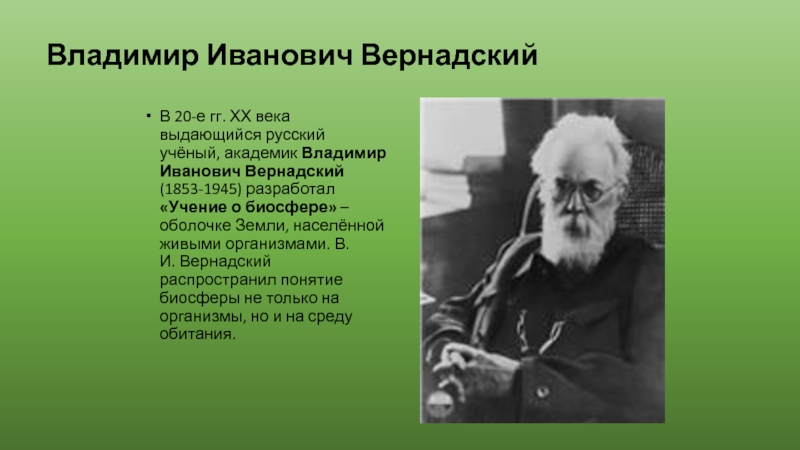 Владимир Иванович Вернадский

• В 20-е гг. XX века выдающийся русский учёный, академик Владимир Иванович Вернадский (1853-1945) разработал «Учение о биосфере» – оболочке Земли, населённой живыми организмами. В. И. Вернадский распространил понятие биосферы не только на организмы, но и на среду обитания.